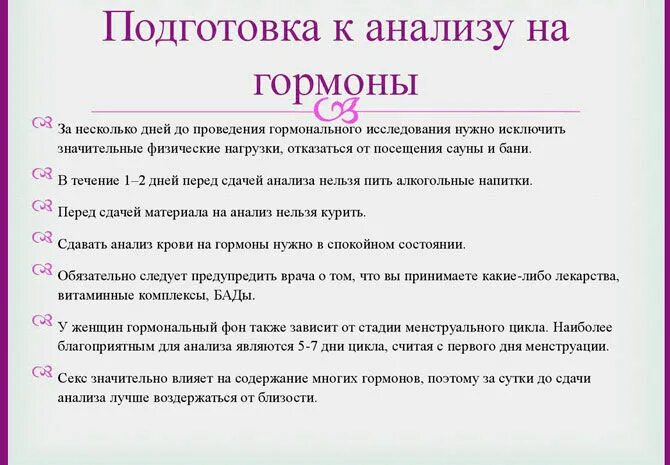 Подготовка к анализу на гормоны

За несколько дней до проведения гормонального исследования нужно исключить значительные физические нагрузки, отказаться от посещения сауны и бани.

В течение 1–2 дней перед сдачей анализа нельзя пить алкогольные напитки.

Перед сдачей материала на анализ нельзя курить.

Сдавать анализ крови на гормоны нужно в спокойном состоянии.

Обязательно следует предупредить врача о том, что вы принимаете какие-либо лекарства, витаминные комплексы, БАДы.

У женщин гормональный фон также зависит от стадии менструального цикла. Наиболее благоприятным для анализа являются 5-7 дни цикла, считая с первого дня менструации.

Секс значительно влияет на содержание многих гормонов, поэтому за сутки до сдачи анализа лучше воздержаться от близости.